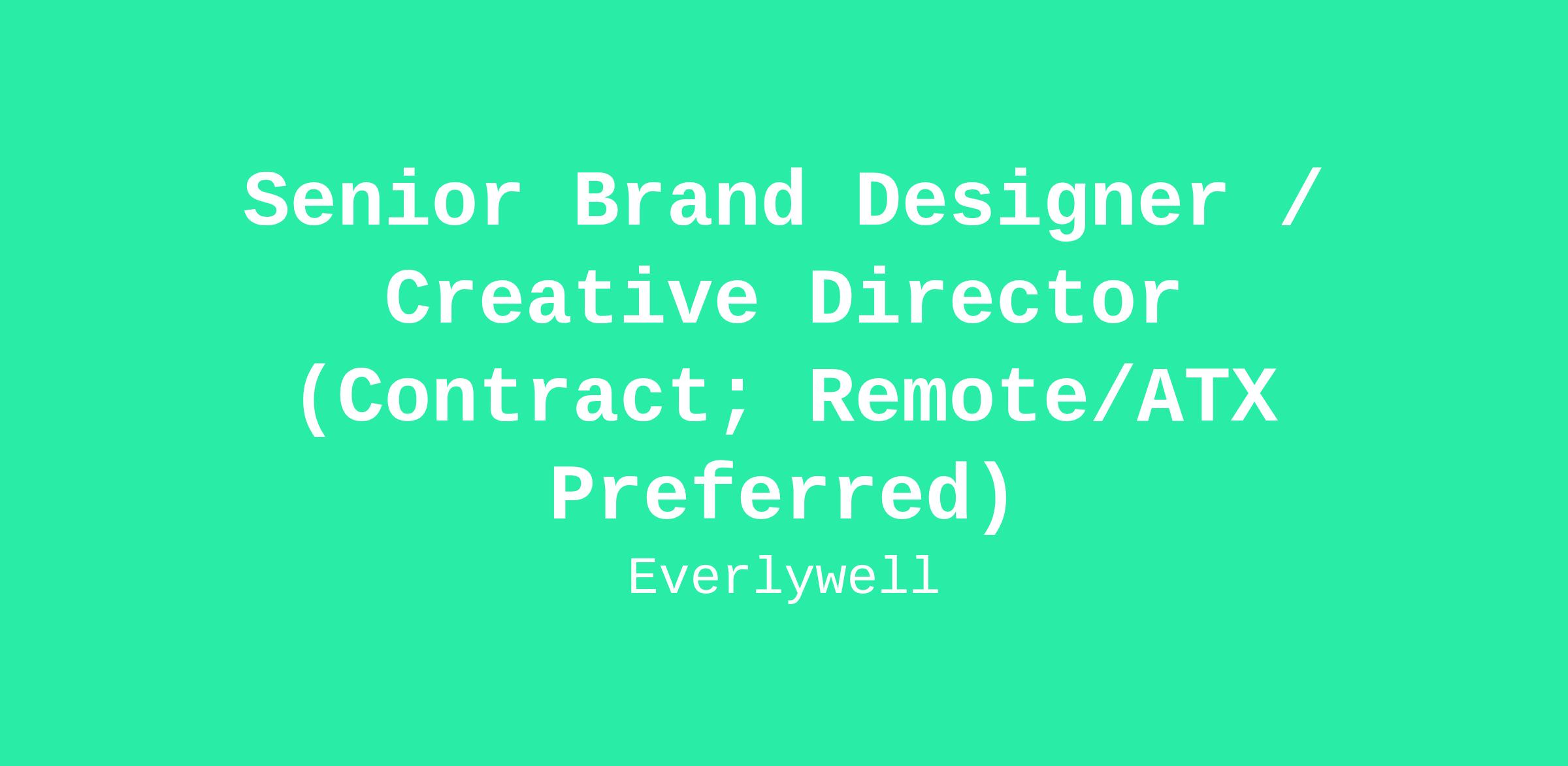 Senior Brand Designer / Creative Director (Contract; Remote/ATX Preferred)

Everlywell